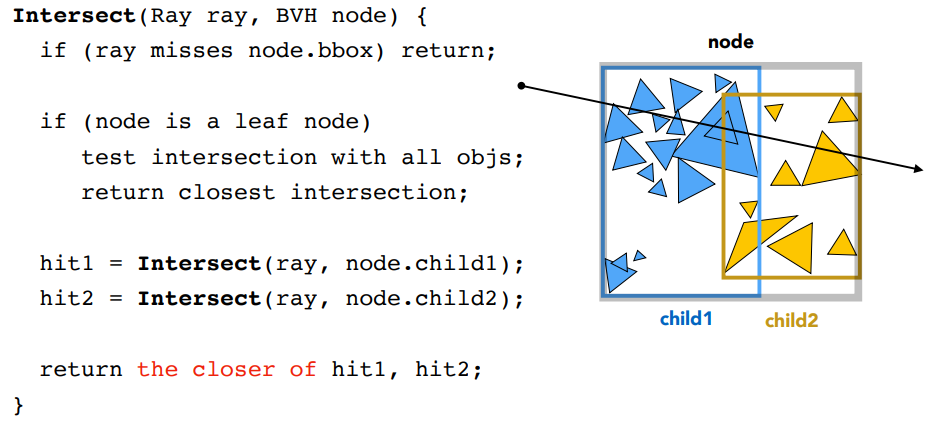 Intersect(Ray ray, BVH node) {
  if (ray misses node.bbox) return;

  if (node is a leaf node)
    test intersection with all objs;
    return closest intersection;

  hit1 = Intersect(ray, node.child1);
  hit2 = Intersect(ray, node.child2);

  return the closer of hit1, hit2;
}

node

child1

child2